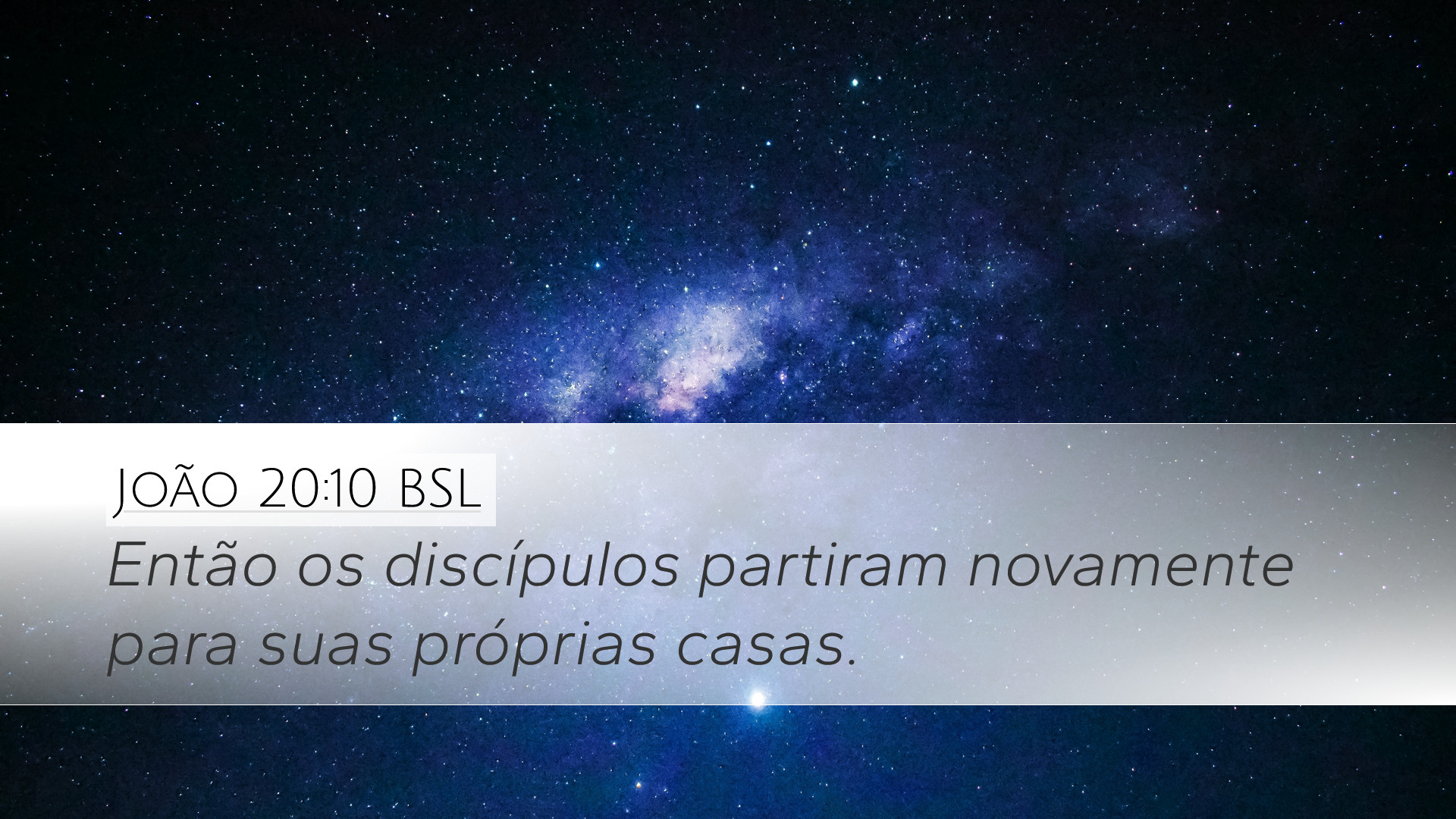 João 20:10 BSL

Então os discípulos partiram novamente para suas próprias casas.